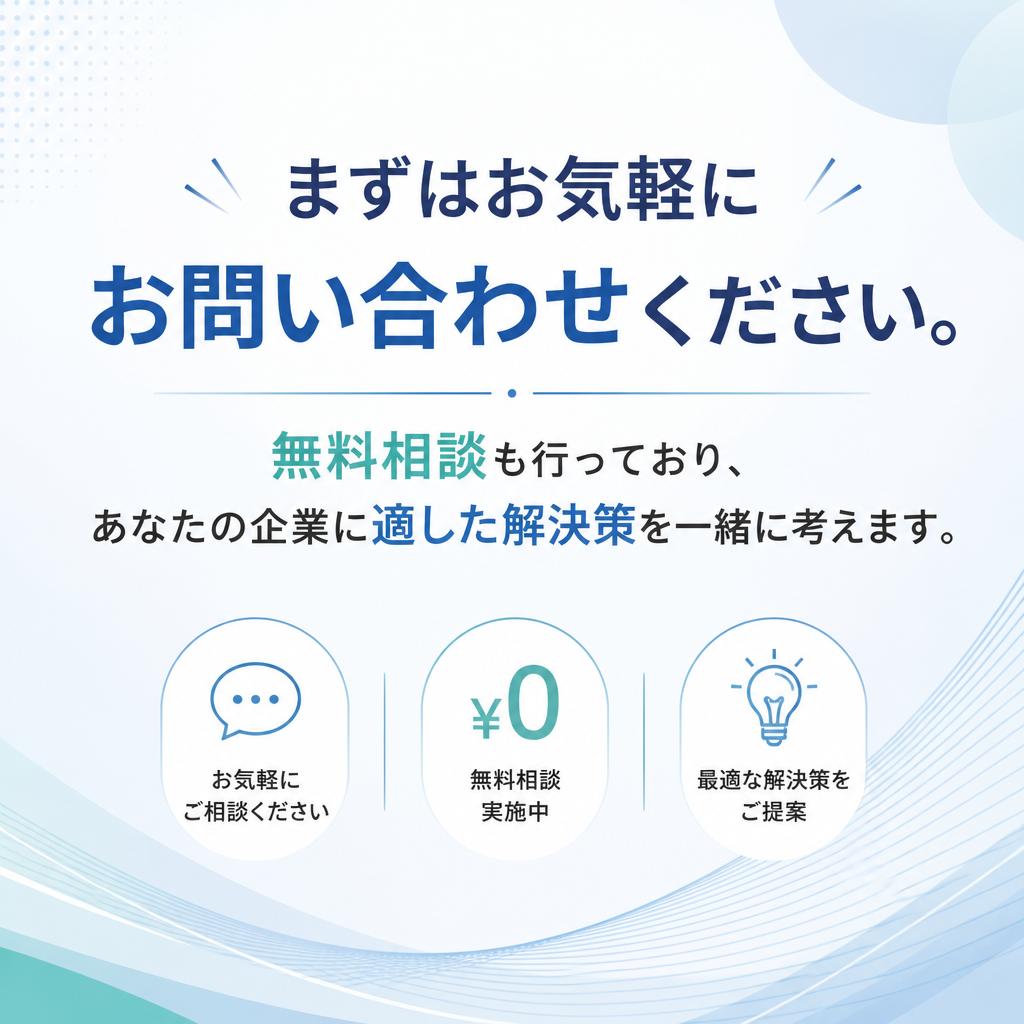 まずはお気軽に
お問い合わせください。

無料相談も行っており、
あなたの企業に適した解決策を一緒に考えます。

お気軽に
ご相談ください

¥0
無料相談
実施中

最適な解決策を
ご提案